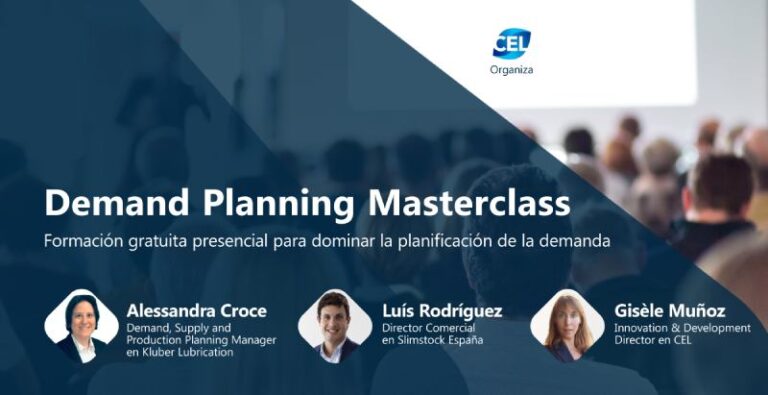 CEL
Organiza

Demand Planning Masterclass

Formación gratuita presencial para dominar la planificación de la demanda

Alessandra Croce
Demand, Supply and Production Planning Manager en Kluber Lubrication

Luís Rodríguez
Director Comercial en Slimstock España

Gisèle Muñoz
Innovation & Development Director en CEL